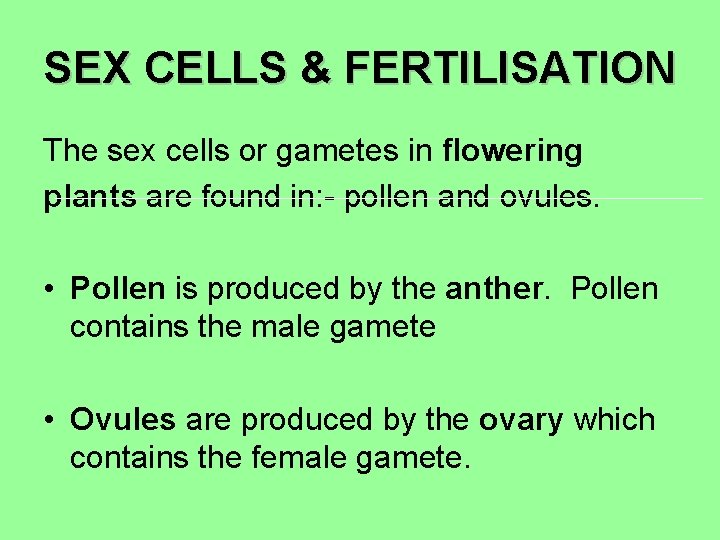 SEX CELLS & FERTILISATION

The sex cells or gametes in flowering plants are found in:- pollen and ovules.

• Pollen is produced by the anther. Pollen contains the male gamete

• Ovules are produced by the ovary which contains the female gamete.